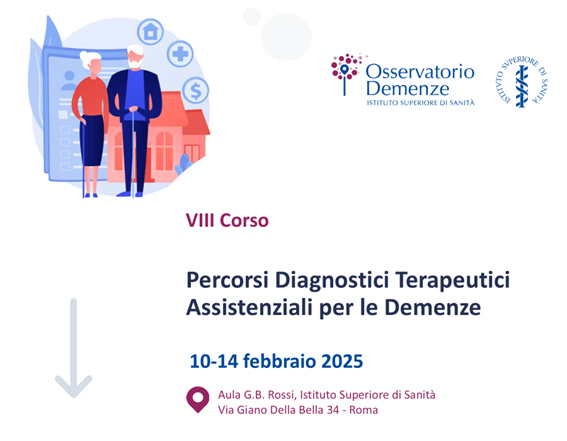 Osservatorio Demenze
ISTITUTO SUPERIORE DI SANITÀ

ISTITUTO SVPERIORE DI SANITÀ

VIII Corso

Percorsi Diagnostici Terapeutici Assistenziali per le Demenze

10-14 febbraio 2025

Aula G.B. Rossi, Istituto Superiore di Sanità
Via Giano Della Bella 34 - Roma